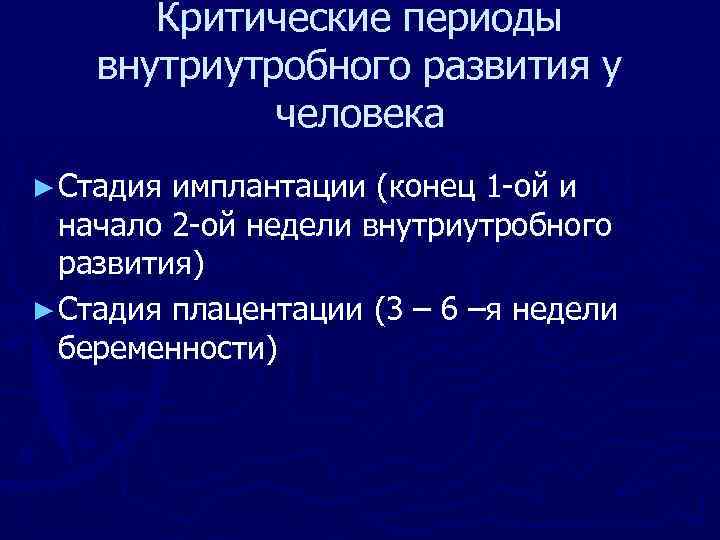 Критические периоды внутриутробного развития у человека

► Стадия имплантации (конец 1-ой и начало 2-ой недели внутриутробного развития)

► Стадия плацентации (3 – 6 –я недели беременности)